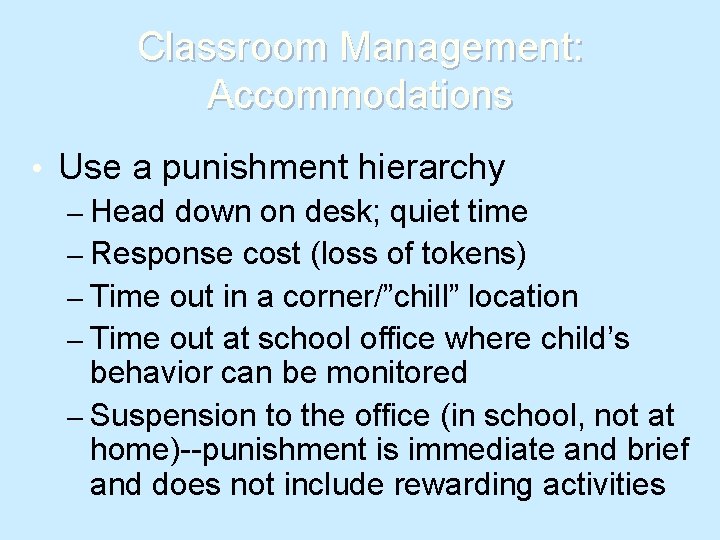 Classroom Management: Accommodations

• Use a punishment hierarchy
– Head down on desk; quiet time
– Response cost (loss of tokens)
– Time out in a corner/”chill” location
– Time out at school office where child’s behavior can be monitored
– Suspension to the office (in school, not at home)--punishment is immediate and brief and does not include rewarding activities